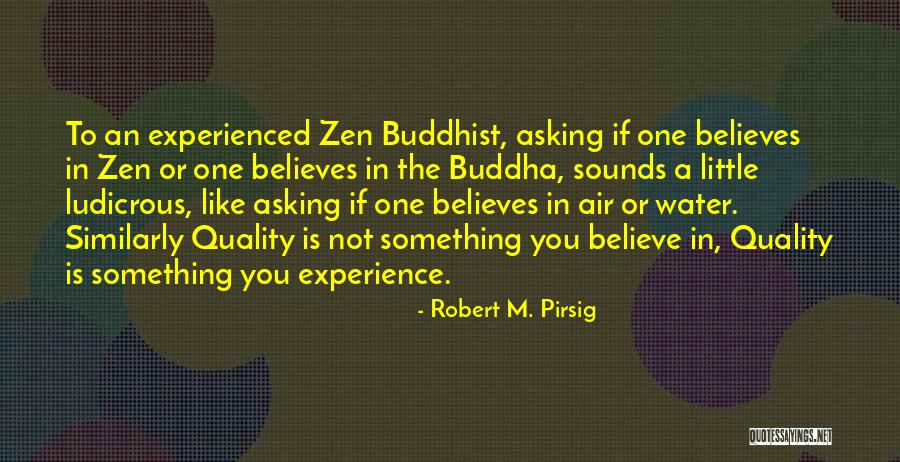 To an experienced Zen Buddhist, asking if one believes in Zen or one believes in the Buddha, sounds a little ludicrous, like asking if one believes in air or water. Similarly Quality is not something you believe in, Quality is something you experience.

- Robert M. Pirsig

QUOTESSAYINGS.NET